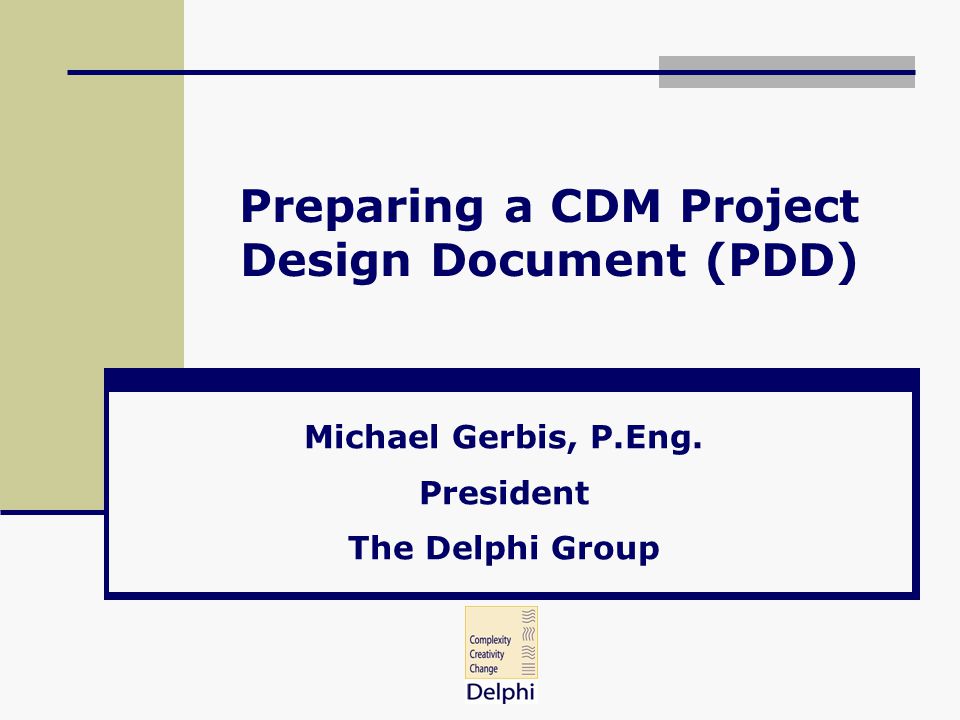 Preparing a CDM Project Design Document (PDD)

Michael Gerbis, P.Eng.

President

The Delphi Group

Complexity
Creativity
Change

Delphi